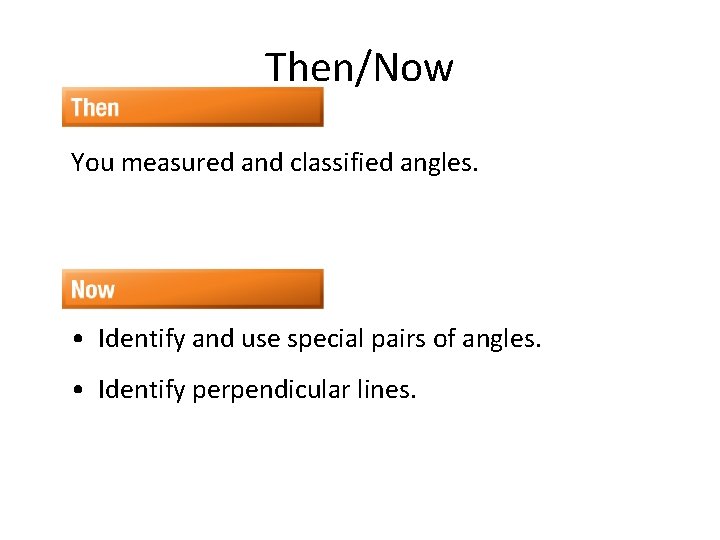 Then/Now

Then

You measured and classified angles.

Now

• Identify and use special pairs of angles.

• Identify perpendicular lines.